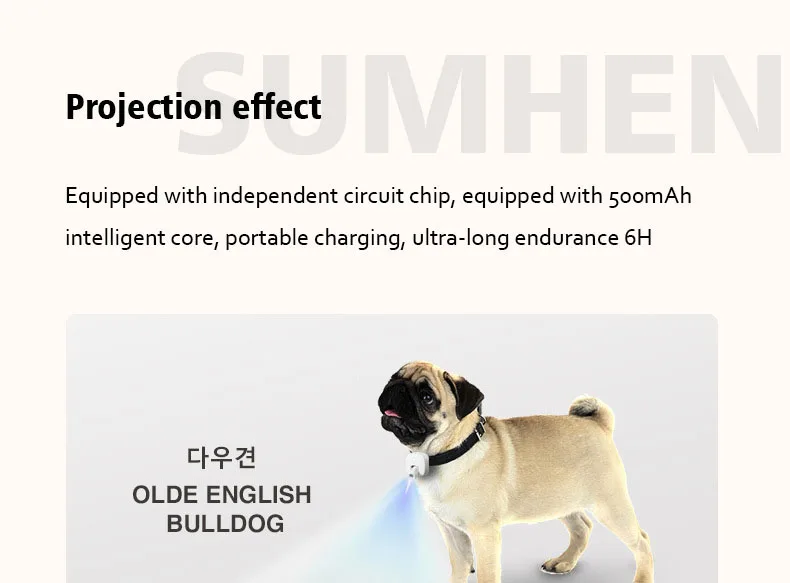 SUMHEN

Projection effect

Equipped with independent circuit chip, equipped with 500mAh intelligent core, portable charging, ultra-long endurance 6H

다우견
OLDE ENGLISH BULLDOG